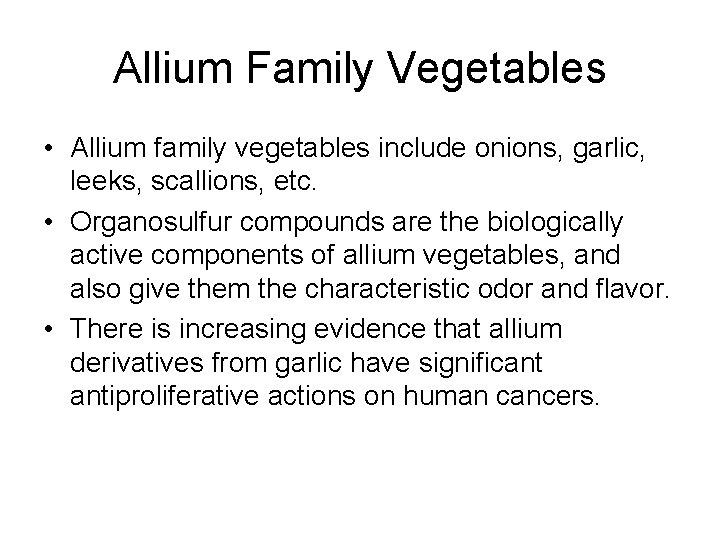 Allium Family Vegetables

• Allium family vegetables include onions, garlic, leeks, scallions, etc.

• Organosulfur compounds are the biologically active components of allium vegetables, and also give them the characteristic odor and flavor.

• There is increasing evidence that allium derivatives from garlic have significant antiproliferative actions on human cancers.